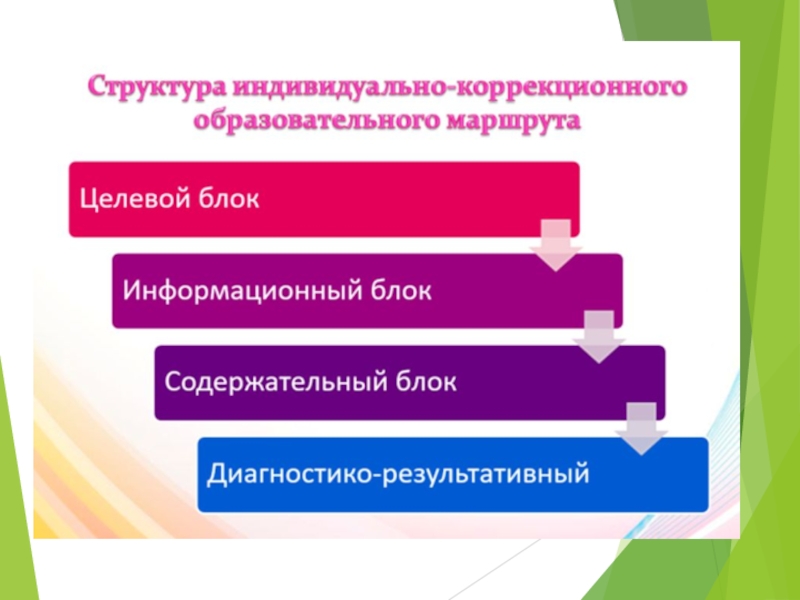 Структура индивидуально-коррекционного образовательного маршрута

Целевой блок

Информационный блок

Содержательный блок

Диагностико-результативный